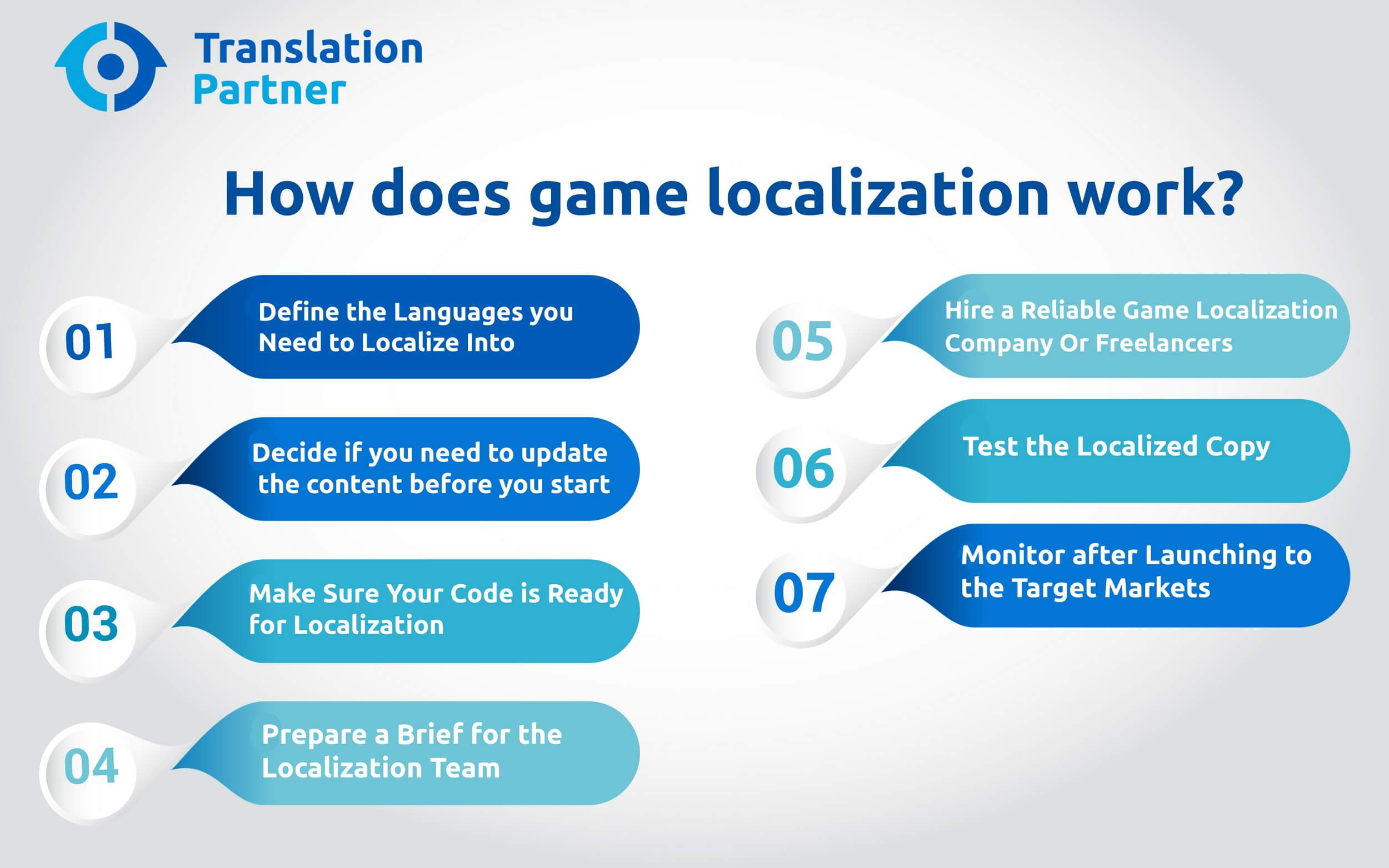 Translation Partner

How does game localization work?

01
Define the Languages you Need to Localize Into

02
Decide if you need to update the content before you start

03
Make Sure Your Code is Ready for Localization

04
Prepare a Brief for the Localization Team

05
Hire a Reliable Game Localization Company Or Freelancers

06
Test the Localized Copy

07
Monitor after Launching to the Target Markets